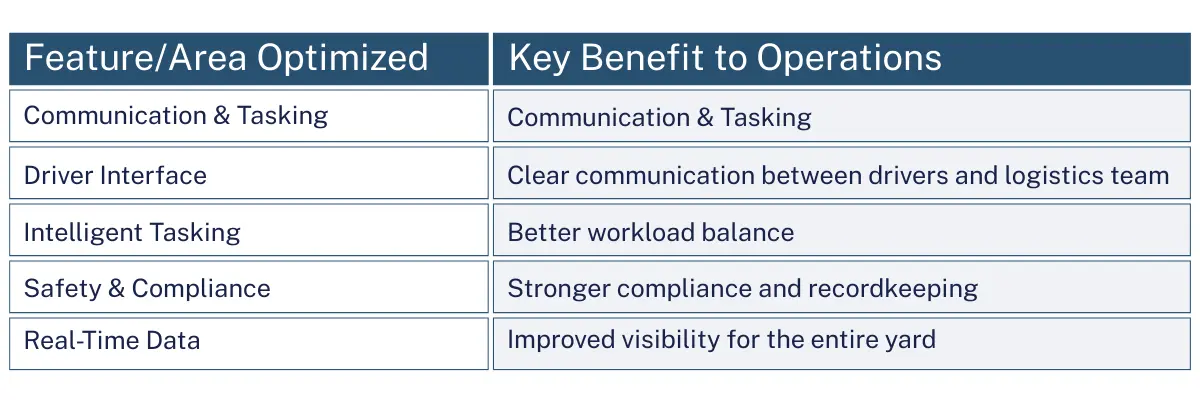 | Feature/Area Optimized | Key Benefit to Operations |
|---|---|
| Communication & Tasking | Communication & Tasking |
| Driver Interface | Clear communication between drivers and logistics team |
| Intelligent Tasking | Better workload balance |
| Safety & Compliance | Stronger compliance and recordkeeping |
| Real-Time Data | Improved visibility for the entire yard |